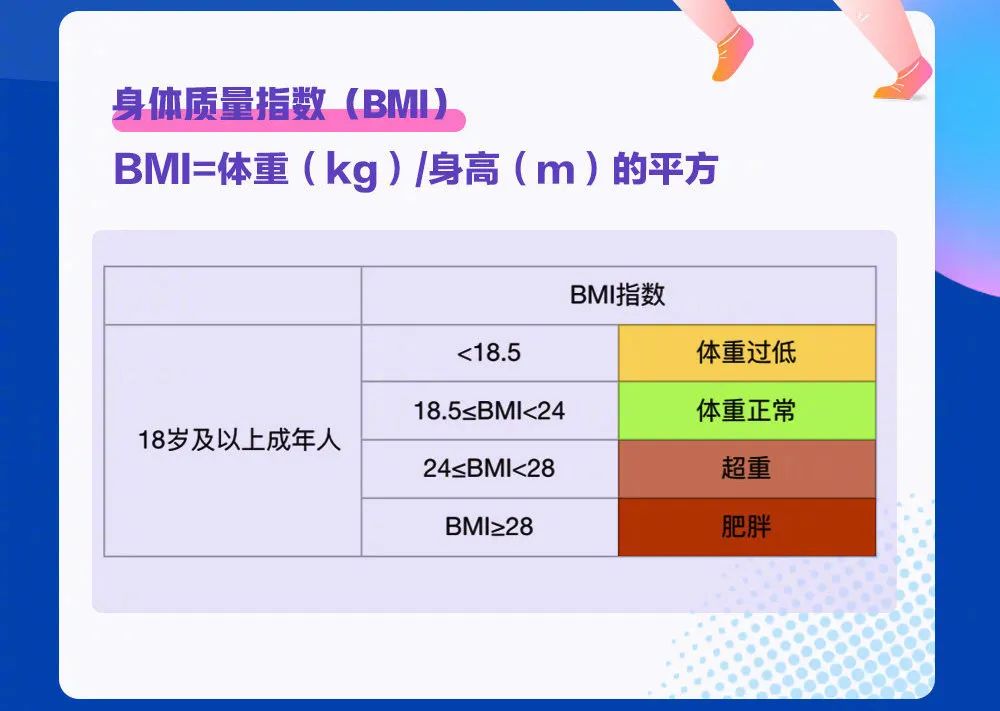 身体质量指数（BMI）

BMI=体重（kg）/身高（m）的平方

| | BMI指数 | |
|---|---|---|
| 18岁及以上成年人 | <18.5 | 体重过低 |
| | 18.5≤BMI<24 | 体重正常 |
| | 24≤BMI<28 | 超重 |
| | BMI≥28 | 肥胖 |